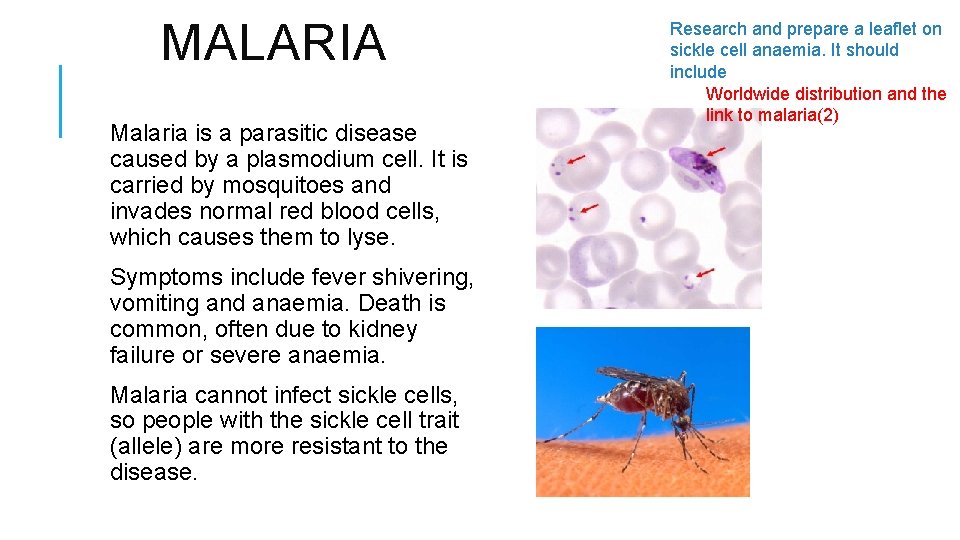 MALARIA

Malaria is a parasitic disease caused by a plasmodium cell. It is carried by mosquitoes and invades normal red blood cells, which causes them to lyse.

Symptoms include fever shivering, vomiting and anaemia. Death is common, often due to kidney failure or severe anaemia.

Malaria cannot infect sickle cells, so people with the sickle cell trait (allele) are more resistant to the disease.

Research and prepare a leaflet on sickle cell anaemia. It should include

Worldwide distribution and the link to malaria(2)